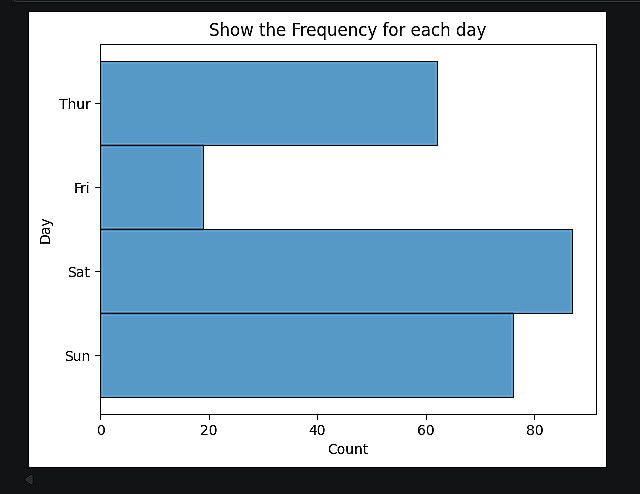 Show the Frequency for each day

Day

Thur

Fri

Sat

Sun

0
20
40
60
80

Count